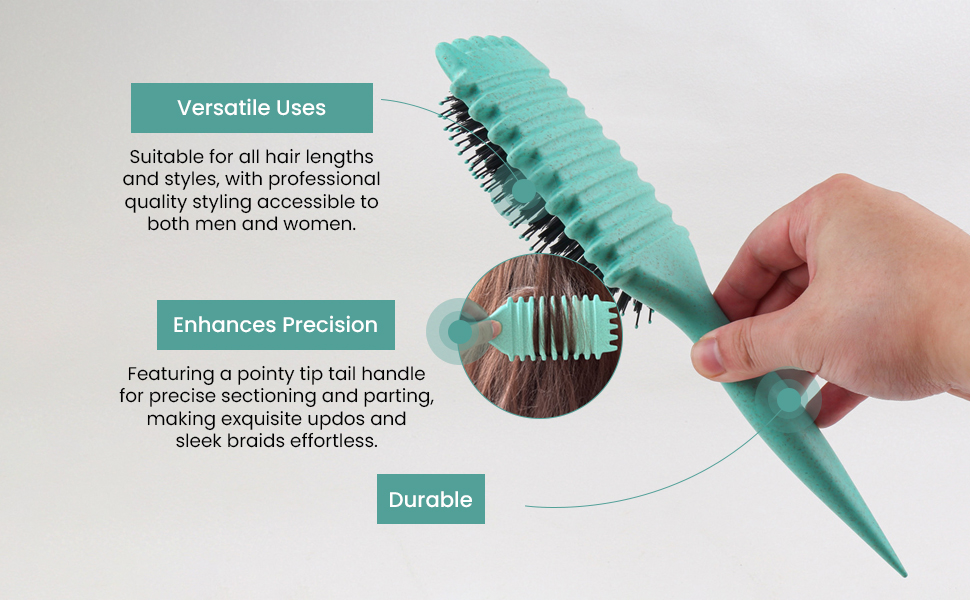 Versatile Uses

Suitable for all hair lengths and styles, with professional quality styling accessible to both men and women.

Enhances Precision

Featuring a pointy tip tail handle for precise sectioning and parting, making exquisite updos and sleek braids effortless.

Durable